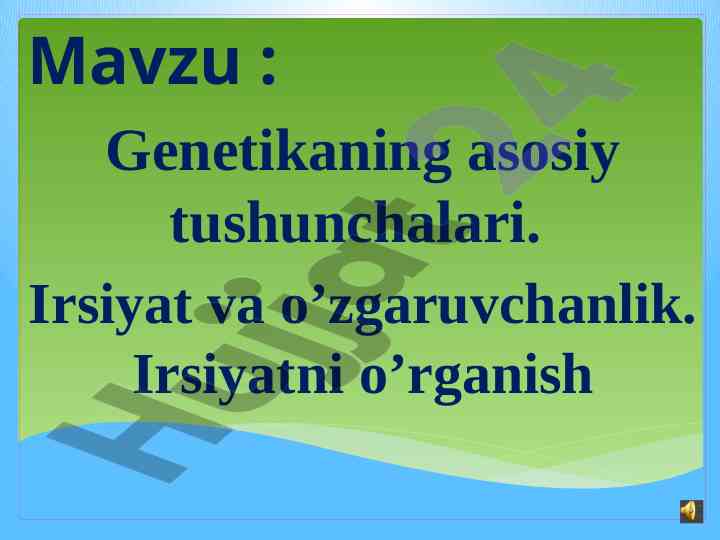 Mavzu :

Genetikaning asosiy tushunchalari.

Irsiyat va o’zgaruvchanlik. Irsiyatni o’rganish

Hujjat24